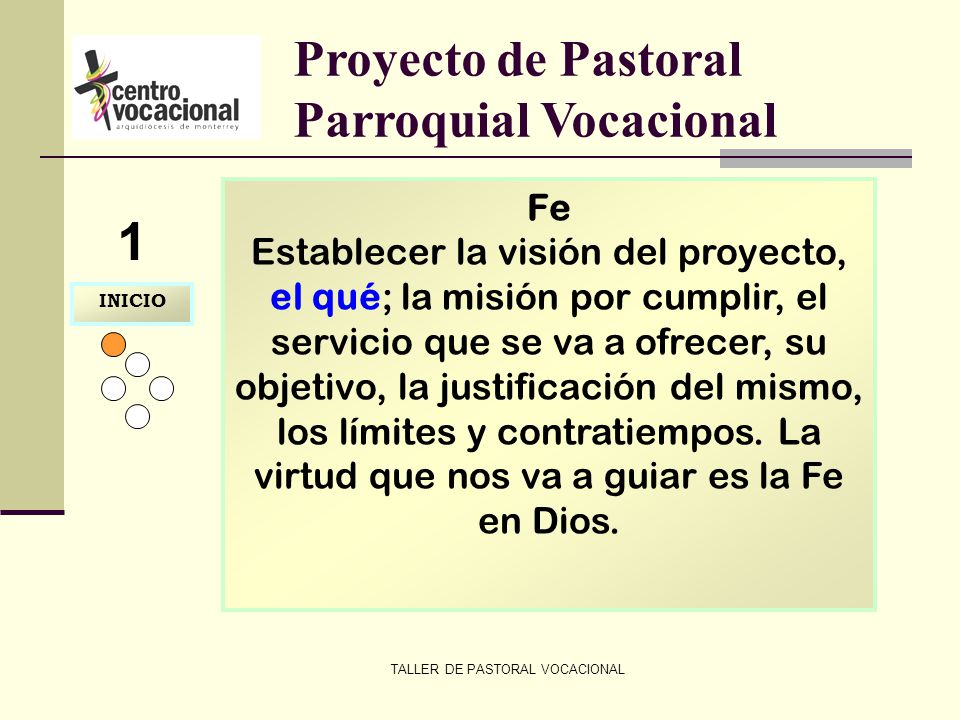 centro vocacional
arquidiócesis de monterrey

Proyecto de Pastoral Parroquial Vocacional

1

INICIO

Fe
Establecer la visión del proyecto, el qué; la misión por cumplir, el servicio que se va a ofrecer, su objetivo, la justificación del mismo, los límites y contratiempos. La virtud que nos va a guiar es la Fe en Dios.

TALLER DE PASTORAL VOCACIONAL